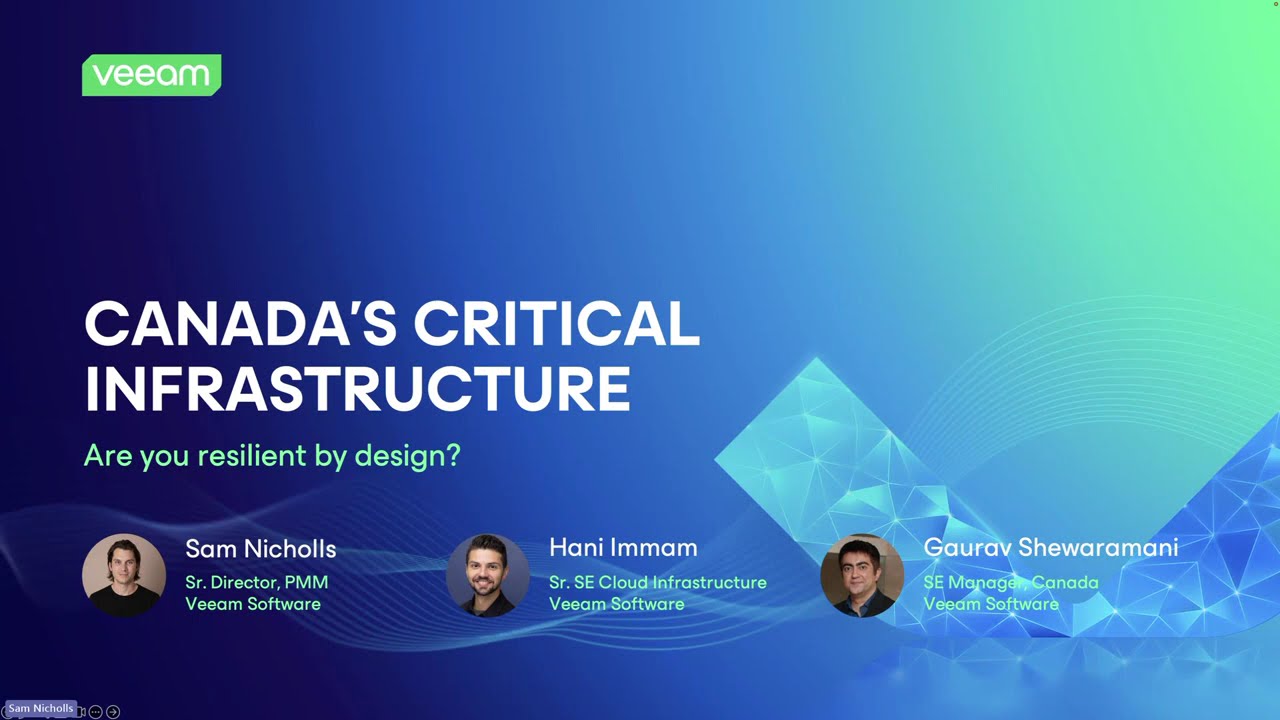 veeam

CANADA'S CRITICAL INFRASTRUCTURE

Are you resilient by design?

Sam Nicholls
Sr. Director, PMM
Veeam Software

Hani Immam
Sr. SE Cloud Infrastructure
Veeam Software

Gaurav Shewaramani
SE Manager, Canada
Veeam Software

Sam Nicholls